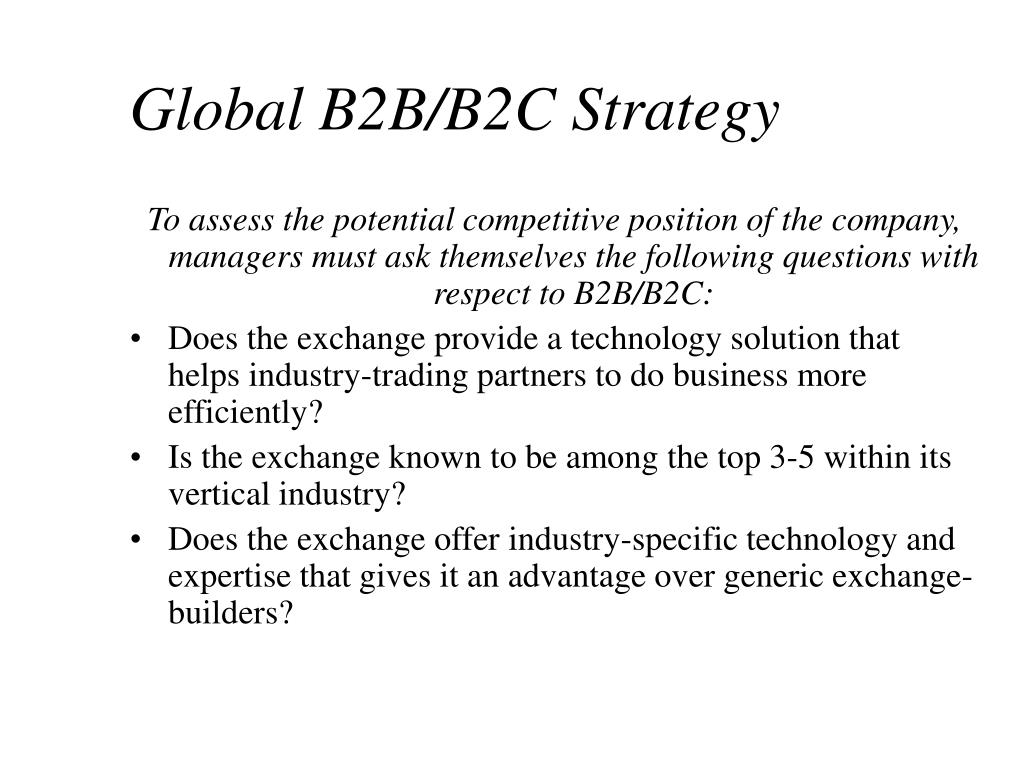 Global B2B/B2C Strategy

To assess the potential competitive position of the company, managers must ask themselves the following questions with respect to B2B/B2C:

• Does the exchange provide a technology solution that helps industry-trading partners to do business more efficiently?
• Is the exchange known to be among the top 3-5 within its vertical industry?
• Does the exchange offer industry-specific technology and expertise that gives it an advantage over generic exchange-builders?